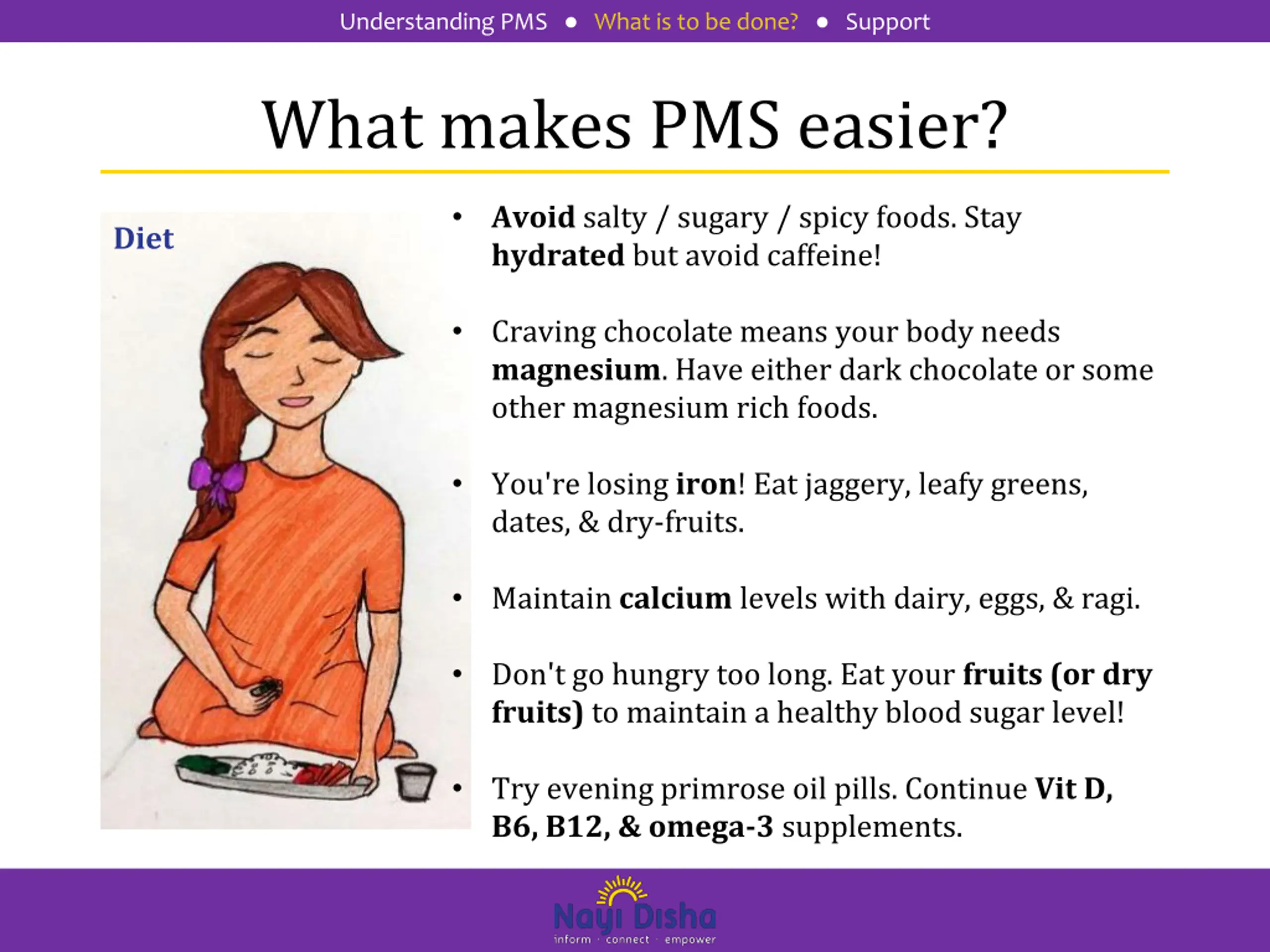 Understanding PMS • What is to be done? • Support

What makes PMS easier?

Diet

• Avoid salty / sugary / spicy foods. Stay hydrated but avoid caffeine!

• Craving chocolate means your body needs magnesium. Have either dark chocolate or some other magnesium rich foods.

• You're losing iron! Eat jaggery, leafy greens, dates, & dry-fruits.

• Maintain calcium levels with dairy, eggs, & ragi.

• Don't go hungry too long. Eat your fruits (or dry fruits) to maintain a healthy blood sugar level!

• Try evening primrose oil pills. Continue Vit D, B6, B12, & omega-3 supplements.

Nayi Disha
inform · connect · empower